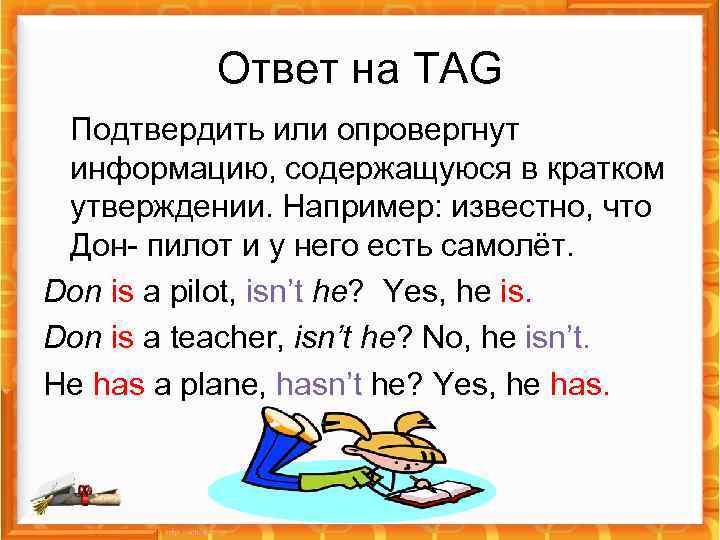 Ответ на TAG

Подтвердить или опровергнут информацию, содержащуюся в кратком утверждении. Например: известно, что Дон- пилот и у него есть самолёт.

Don is a pilot, isn't he? Yes, he is.

Don is a teacher, isn't he? No, he isn't.

He has a plane, hasn't he? Yes, he has.